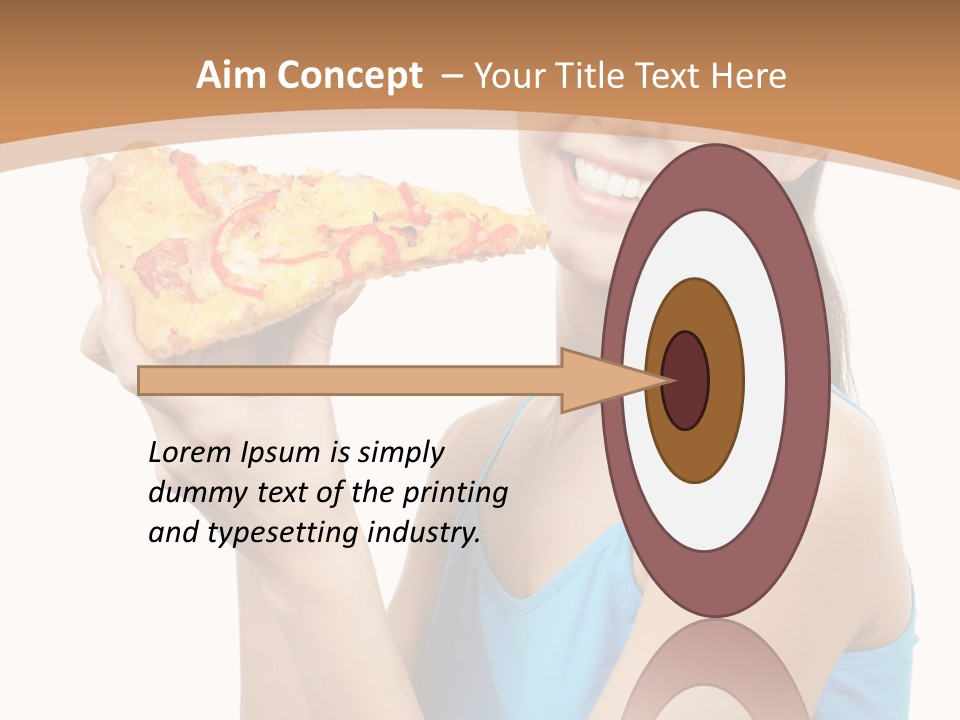 Aim Concept – Your Title Text Here

Lorem Ipsum is simply dummy text of the printing and typesetting industry.